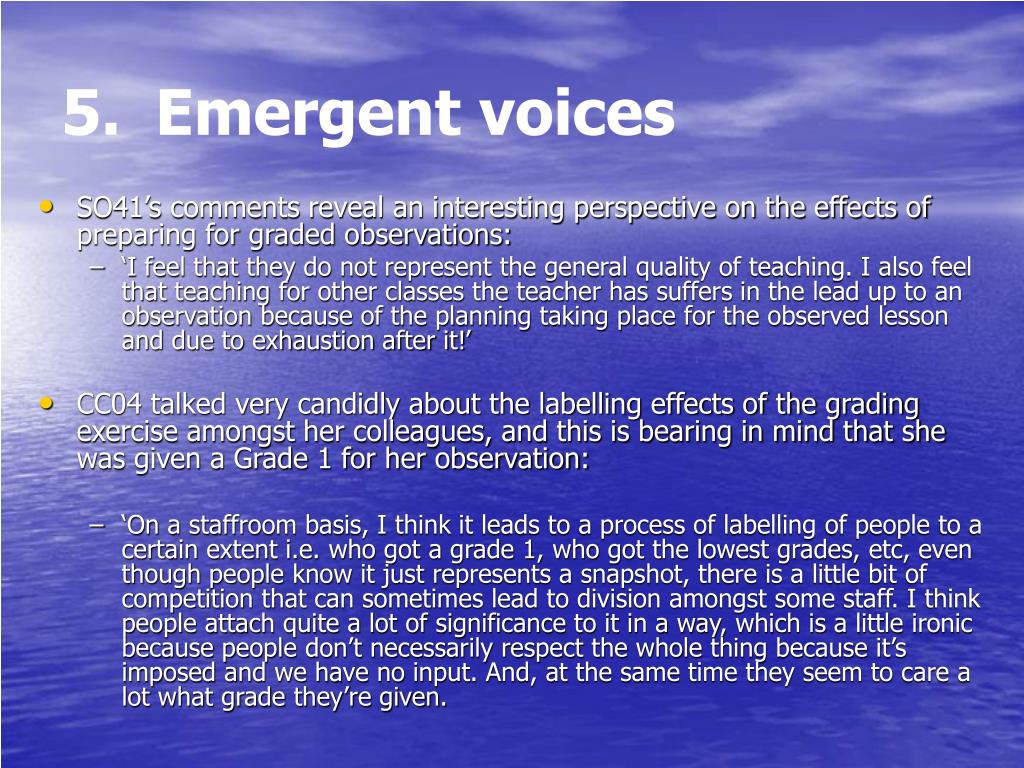 5. Emergent voices

• SO41's comments reveal an interesting perspective on the effects of preparing for graded observations:
– 'I feel that they do not represent the general quality of teaching. I also feel that teaching for other classes the teacher has suffers in the lead up to an observation because of the planning taking place for the observed lesson and due to exhaustion after it!'

• CC04 talked very candidly about the labelling effects of the grading exercise amongst her colleagues, and this is bearing in mind that she was given a Grade 1 for her observation:

– 'On a staffroom basis, I think it leads to a process of labelling of people to a certain extent i.e. who got a grade 1, who got the lowest grades, etc, even though people know it just represents a snapshot, there is a little bit of competition that can sometimes lead to division amongst some staff. I think people attach quite a lot of significance to it in a way, which is a little ironic because people don't necessarily respect the whole thing because it's imposed and we have no input. And, at the same time they seem to care a lot what grade they're given.